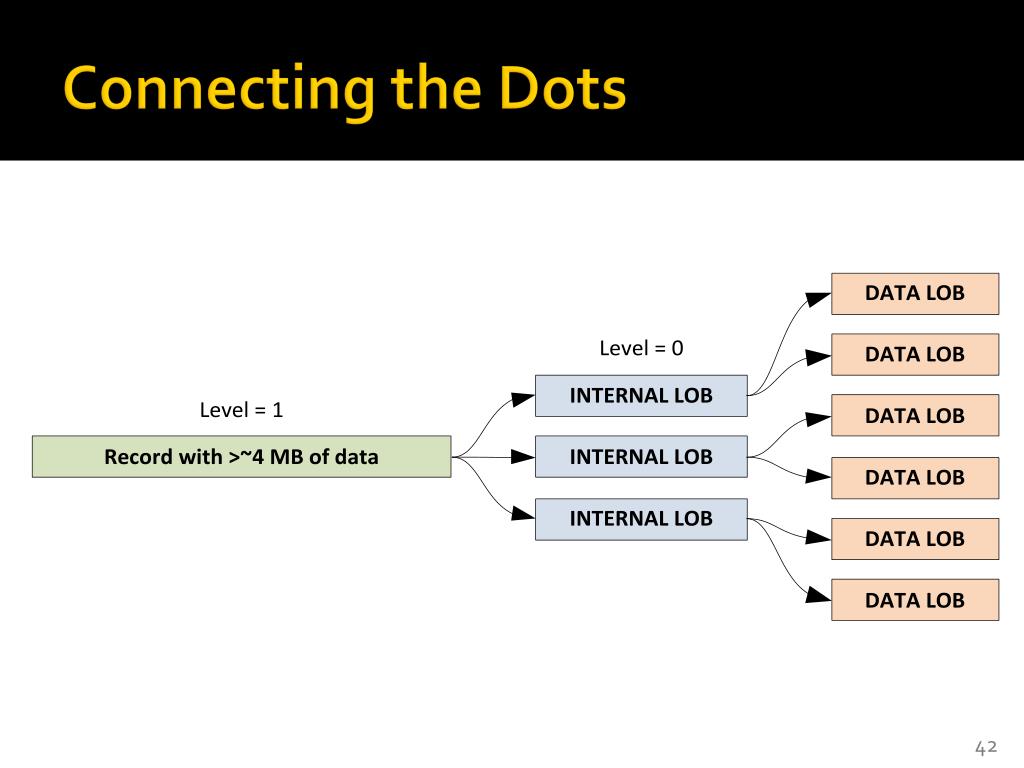 Connecting the Dots

Level = 1

Record with >~4 MB of data

Level = 0

INTERNAL LOB

INTERNAL LOB

INTERNAL LOB

DATA LOB

DATA LOB

DATA LOB

DATA LOB

DATA LOB

DATA LOB

42